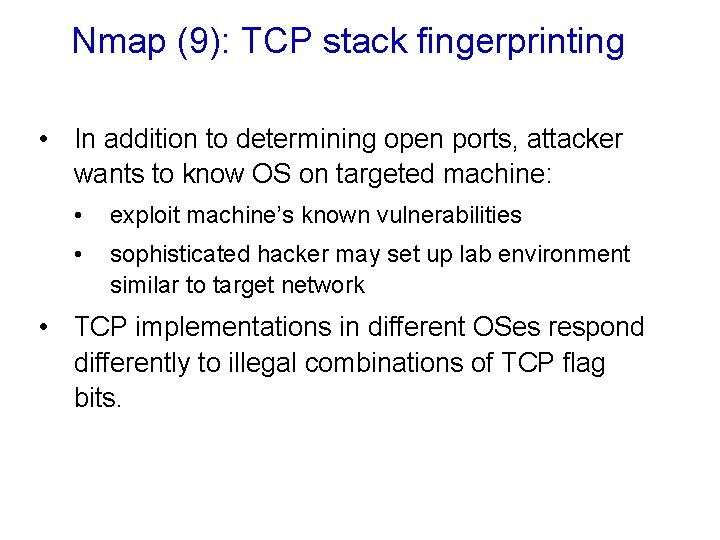 Nmap (9): TCP stack fingerprinting

• In addition to determining open ports, attacker wants to know OS on targeted machine:
  • exploit machine's known vulnerabilities
  • sophisticated hacker may set up lab environment similar to target network
• TCP implementations in different OSes respond differently to illegal combinations of TCP flag bits.